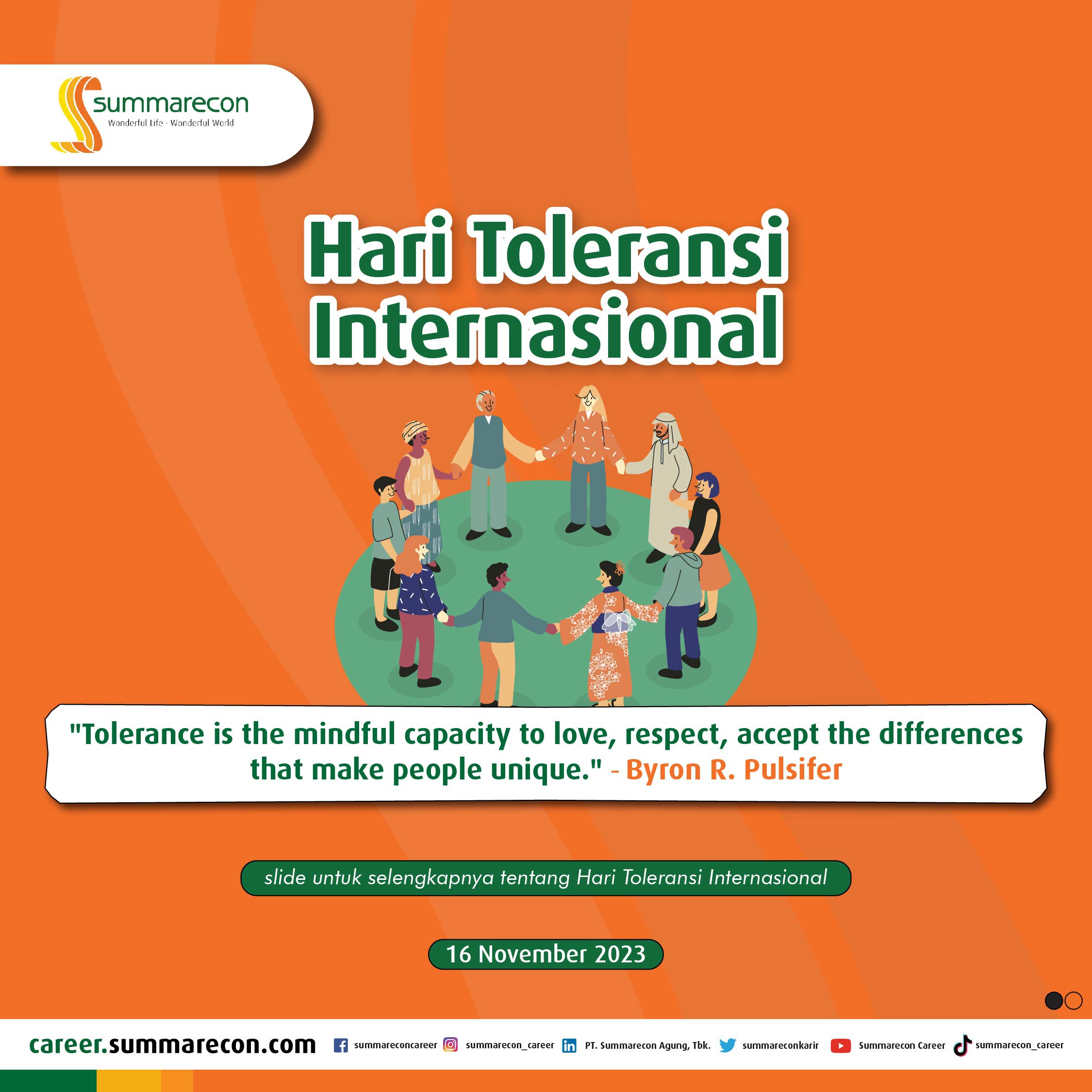 summarecon
Wonderful Life · Wonderful World

Hari Toleransi Internasional

"Tolerance is the mindful capacity to love, respect, accept the differences that make people unique." - Byron R. Pulsifer

slide untuk selengkapnya tentang Hari Toleransi Internasional

16 November 2023

career.summarecon.com summareconcareer summarecon_career PT. Summarecon Agung, Tbk. summareconkarir Summarecon Career summarecon_career